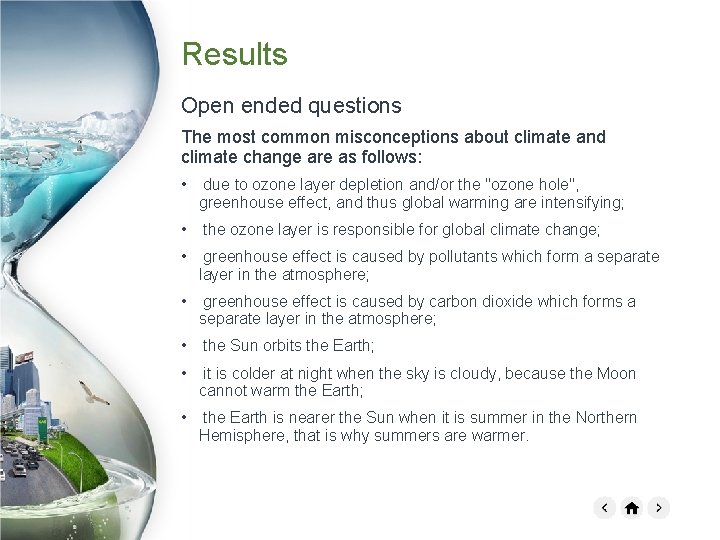 Results

Open ended questions

The most common misconceptions about climate and climate change are as follows:

• due to ozone layer depletion and/or the "ozone hole", greenhouse effect, and thus global warming are intensifying;

• the ozone layer is responsible for global climate change;

• greenhouse effect is caused by pollutants which form a separate layer in the atmosphere;

• greenhouse effect is caused by carbon dioxide which forms a separate layer in the atmosphere;

• the Sun orbits the Earth;

• it is colder at night when the sky is cloudy, because the Moon cannot warm the Earth;

• the Earth is nearer the Sun when it is summer in the Northern Hemisphere, that is why summers are warmer.